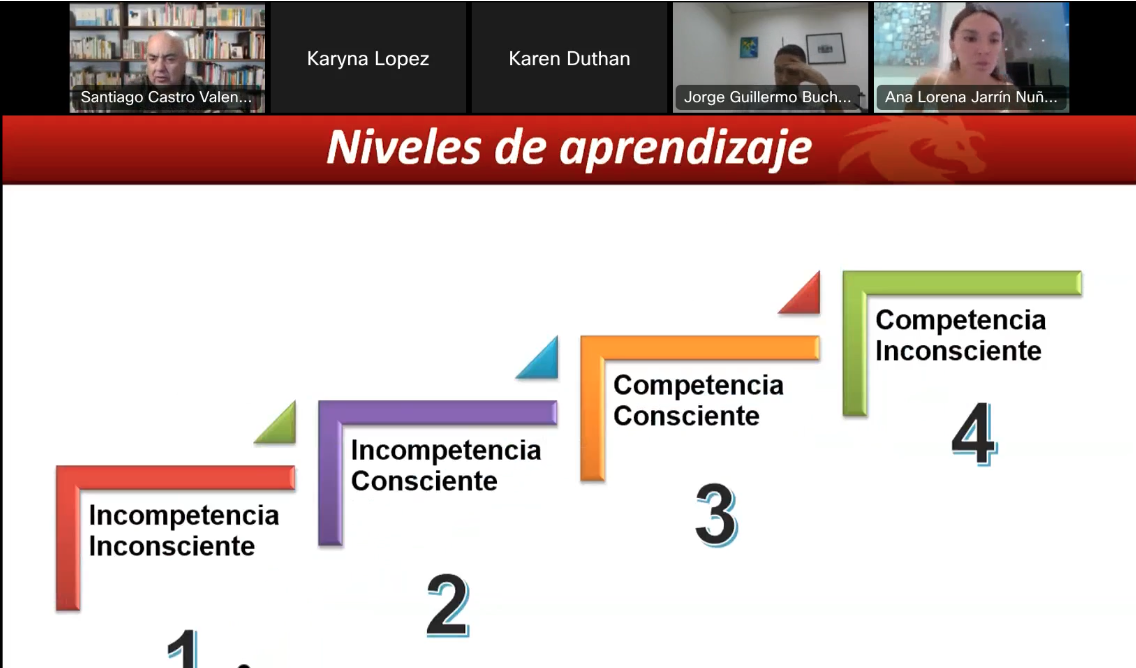 Santiago Castro Valen...

Karyna Lopez

Karen Duthan

Jorge Guillermo Buch...

Ana Lorena Jarrín Nuñ...

Niveles de aprendizaje

Incompetencia Inconsciente

1

Incompetencia Consciente

2

Competencia Consciente

3

Competencia Inconsciente

4